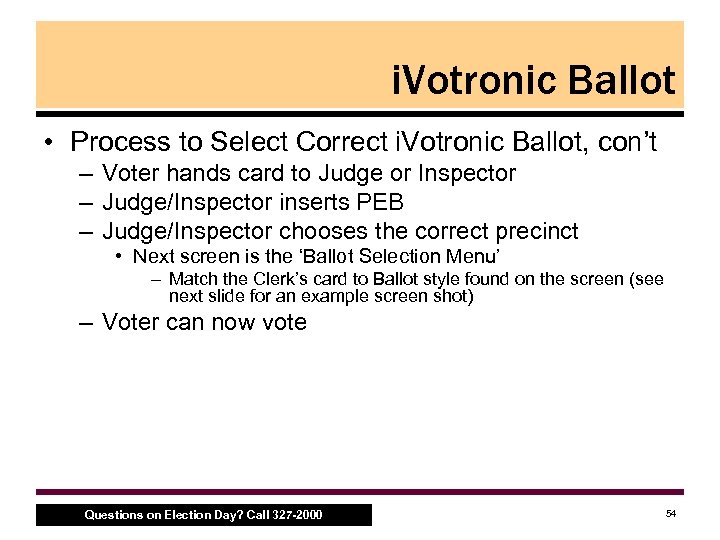 iVotronic Ballot

• Process to Select Correct iVotronic Ballot, con't
– Voter hands card to Judge or Inspector
– Judge/Inspector inserts PEB
– Judge/Inspector chooses the correct precinct
• Next screen is the 'Ballot Selection Menu'
– Match the Clerk's card to Ballot style found on the screen (see next slide for an example screen shot)
– Voter can now vote

Questions on Election Day? Call 327-2000

54